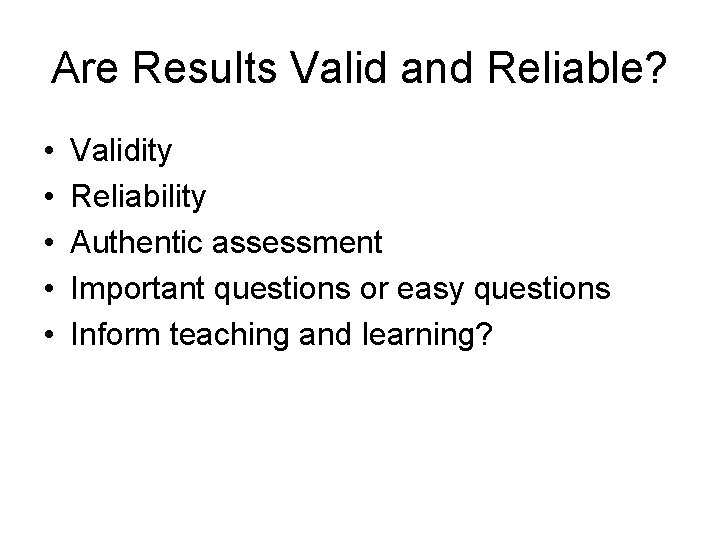 Are Results Valid and Reliable?

• Validity
• Reliability
• Authentic assessment
• Important questions or easy questions
• Inform teaching and learning?